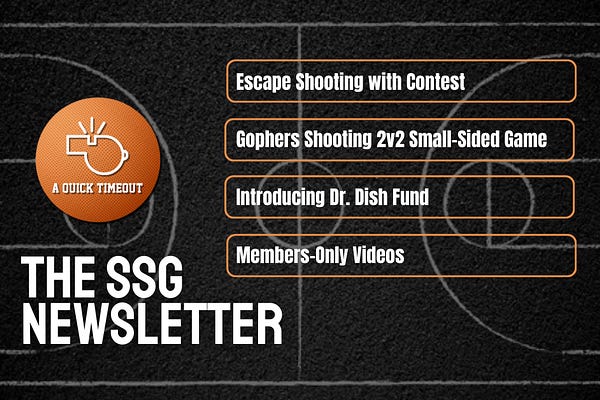 A QUICK TIMEOUT

THE SSG NEWSLETTER

Escape Shooting with Contest

Gophers Shooting 2v2 Small-Sided Game

Introducing Dr. Dish Fund

Members-Only Videos